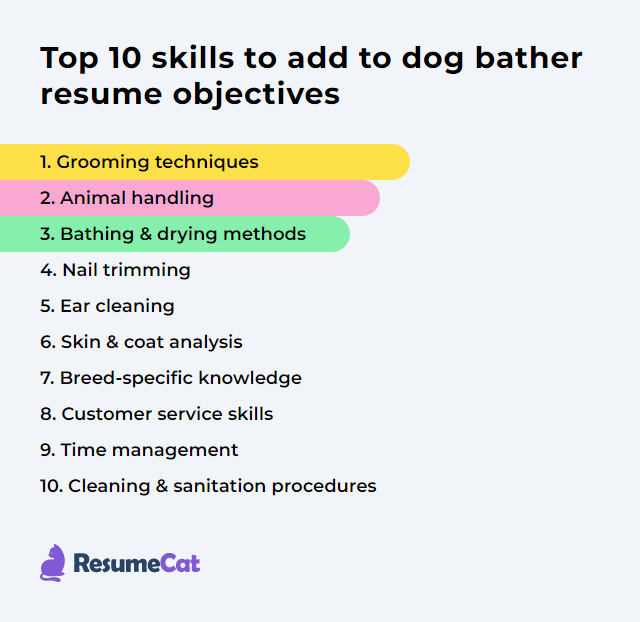 Top 10 skills to add to dog bather resume objectives

1. Grooming techniques
2. Animal handling
3. Bathing & drying methods
4. Nail trimming
5. Ear cleaning
6. Skin & coat analysis
7. Breed-specific knowledge
8. Customer service skills
9. Time management
10. Cleaning & sanitation procedures

ResumeCat